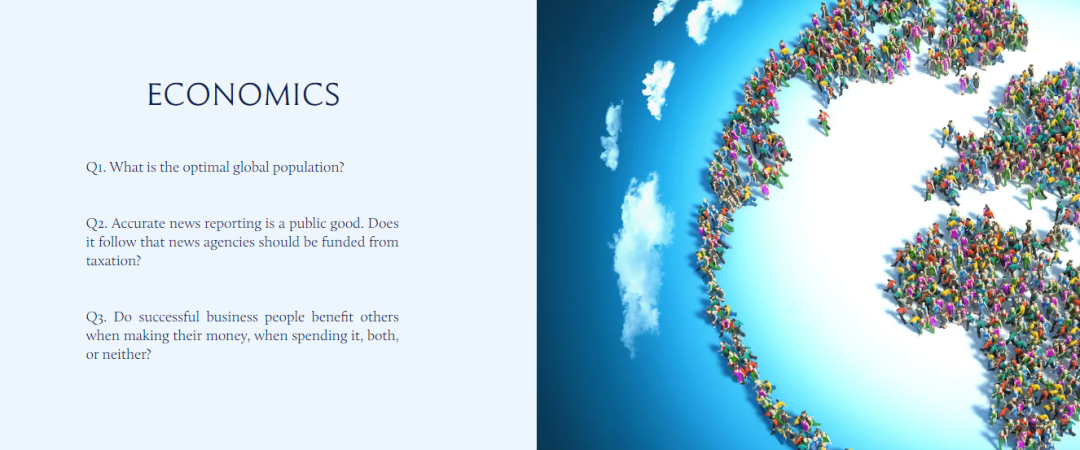 ECONOMICS

Q1. What is the optimal global population?

Q2. Accurate news reporting is a public good. Does it follow that news agencies should be funded from taxation?

Q3. Do successful business people benefit others when making their money, when spending it, both, or neither?